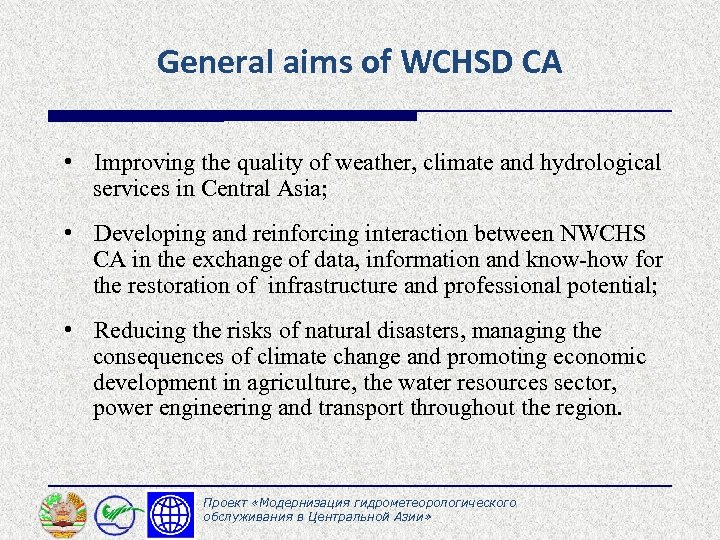 General aims of WCHSD CA

• Improving the quality of weather, climate and hydrological services in Central Asia;

• Developing and reinforcing interaction between NWCHS CA in the exchange of data, information and know-how for the restoration of infrastructure and professional potential;

• Reducing the risks of natural disasters, managing the consequences of climate change and promoting economic development in agriculture, the water resources sector, power engineering and transport throughout the region.

Проект «Модернизация гидрометеорологического обслуживания в Центральной Азии»